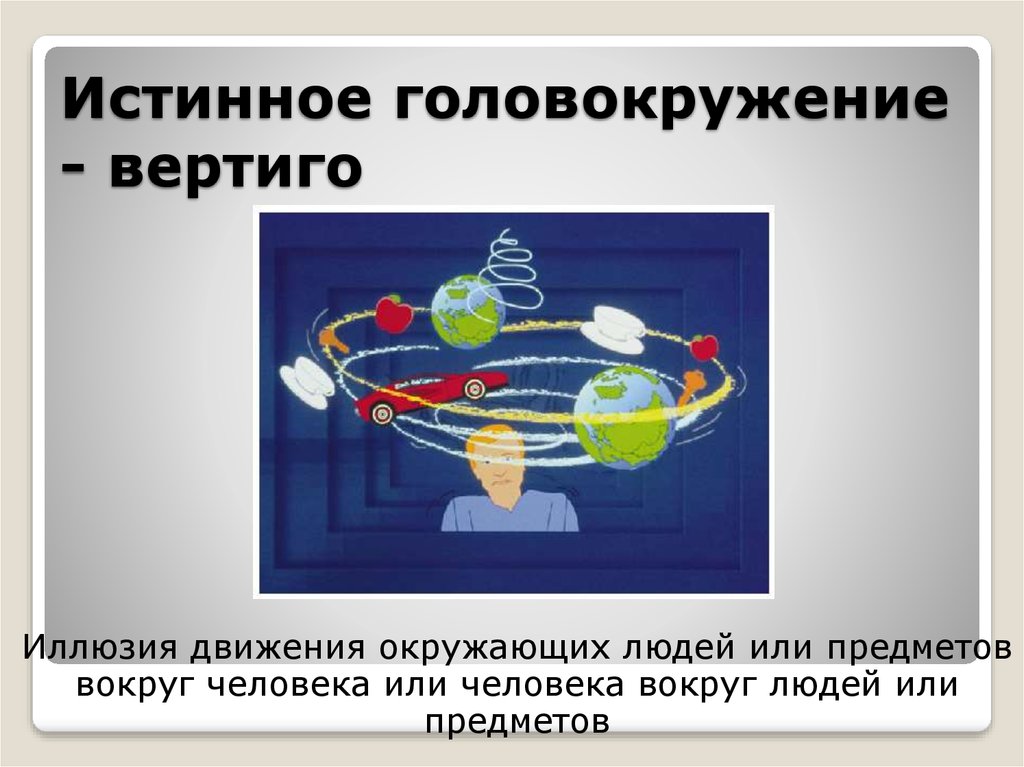 Истинное головокружение - вертиго

Иллюзия движения окружающих людей или предметов вокруг человека или человека вокруг людей или предметов